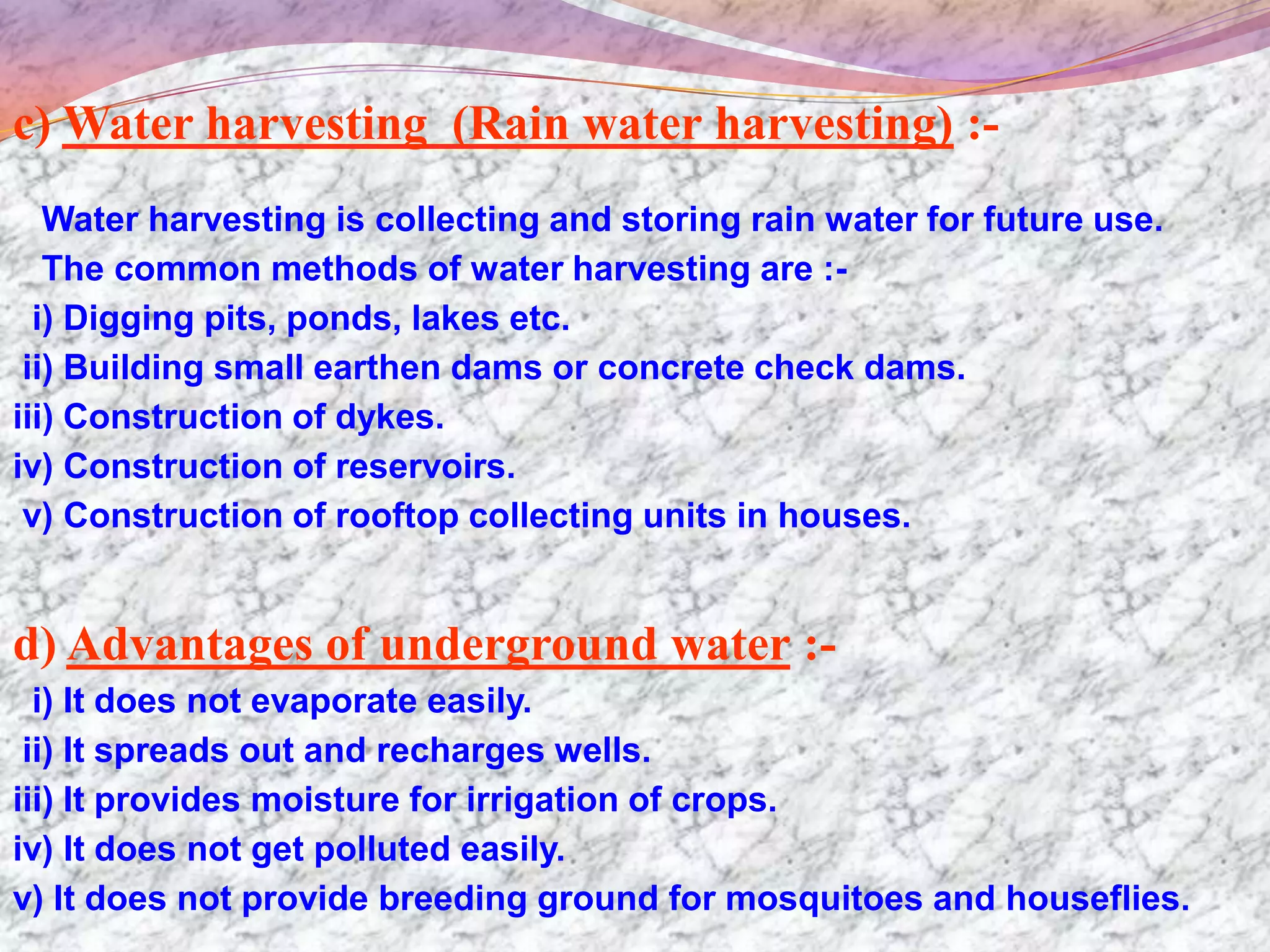 c) Water harvesting (Rain water harvesting) :-

Water harvesting is collecting and storing rain water for future use.
The common methods of water harvesting are :-
i) Digging pits, ponds, lakes etc.
ii) Building small earthen dams or concrete check dams.
iii) Construction of dykes.
iv) Construction of reservoirs.
v) Construction of rooftop collecting units in houses.

d) Advantages of underground water :-
i) It does not evaporate easily.
ii) It spreads out and recharges wells.
iii) It provides moisture for irrigation of crops.
iv) It does not get polluted easily.
v) It does not provide breeding ground for mosquitoes and houseflies.